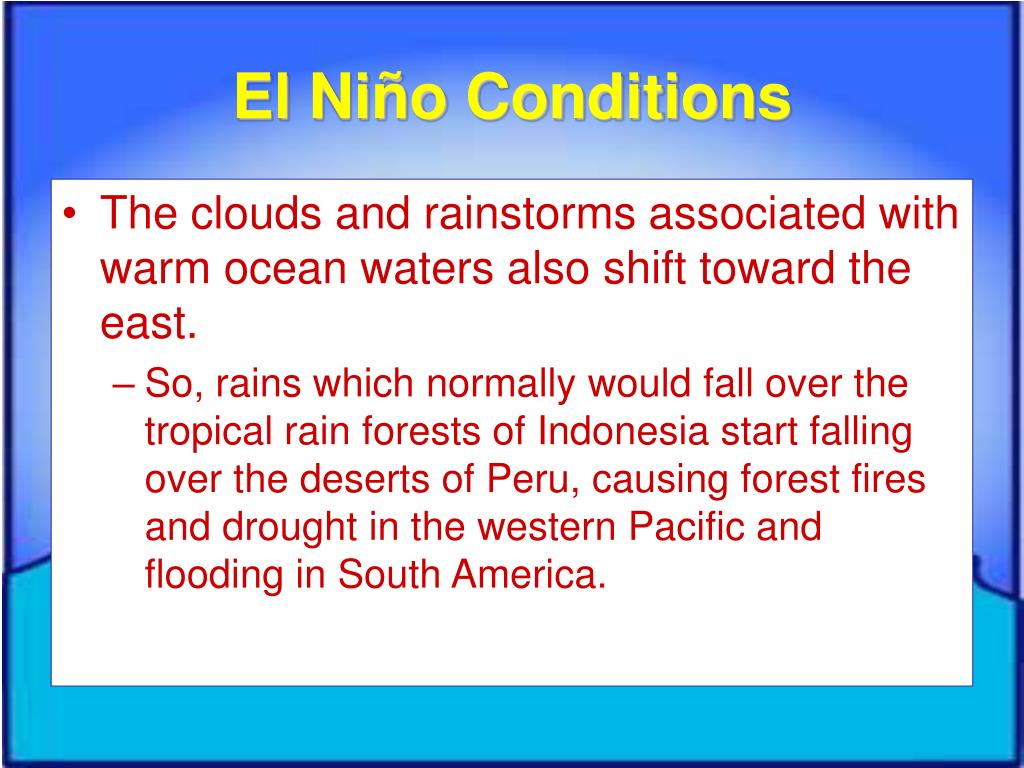 El Niño Conditions

• The clouds and rainstorms associated with warm ocean waters also shift toward the east.
– So, rains which normally would fall over the tropical rain forests of Indonesia start falling over the deserts of Peru, causing forest fires and drought in the western Pacific and flooding in South America.